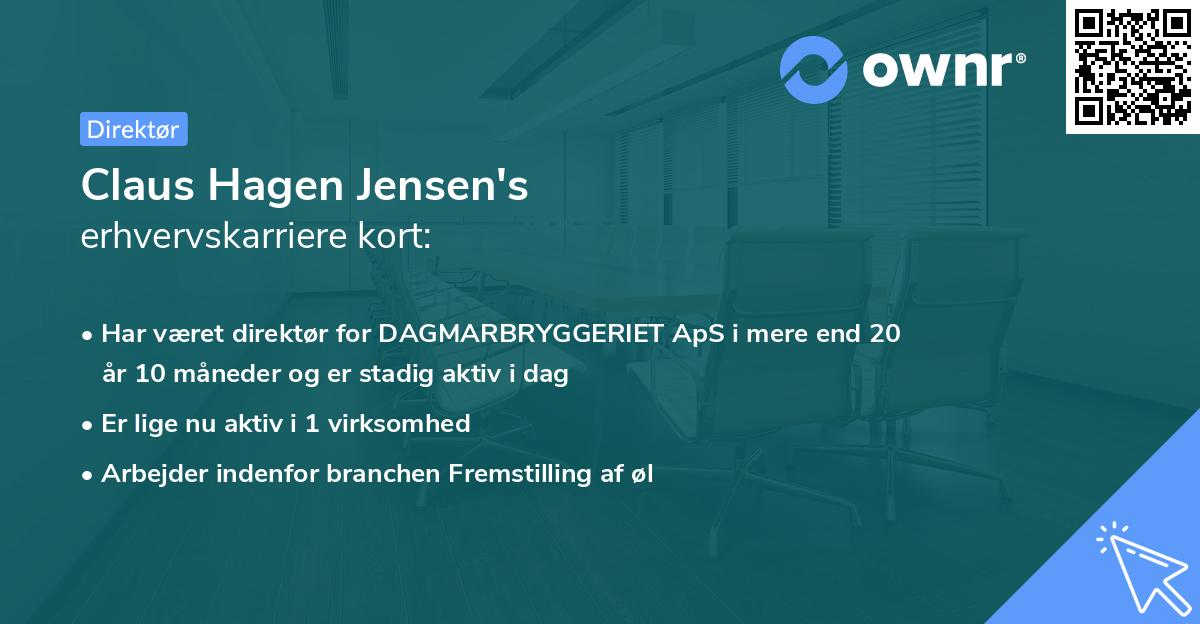 ownr®

Direktør

Claus Hagen Jensen's
erhvervskarriere kort:

• Har været direktør for DAGMARBRYGGERIET ApS i mere end 20 år 10 måneder og er stadig aktiv i dag
• Er lige nu aktiv i 1 virksomhed
• Arbejder indenfor branchen Fremstilling af øl